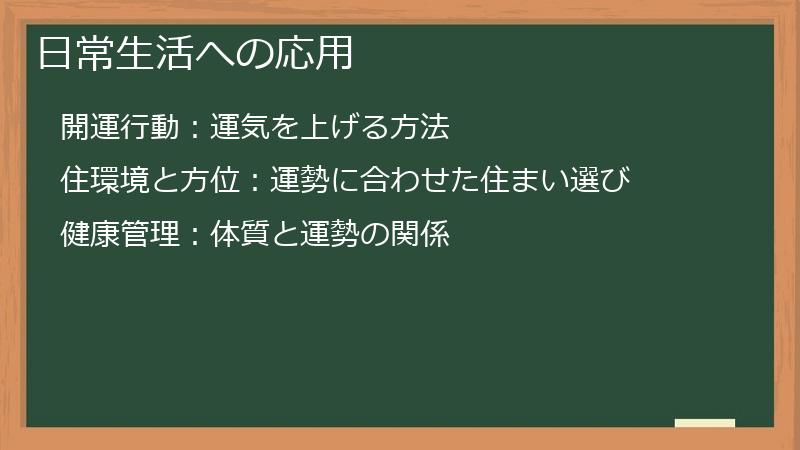 日常生活への応用

開運行動：運気を上げる方法

住環境と方位：運勢に合わせた住まい選び

健康管理：体質と運勢の関係